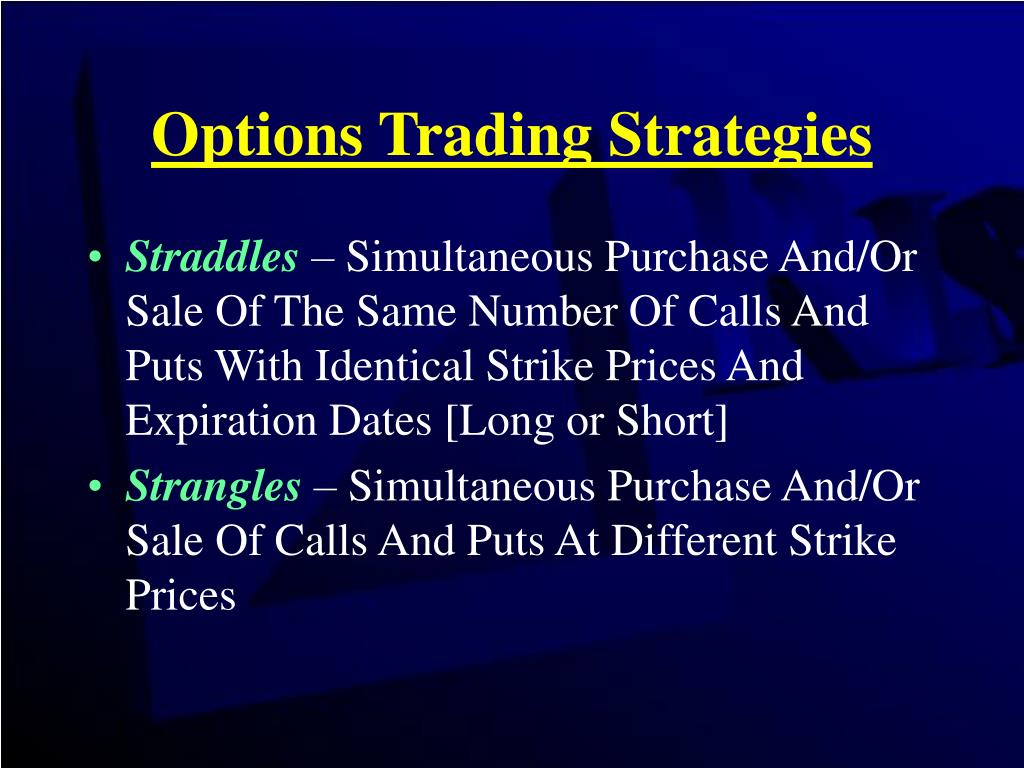 Options Trading Strategies

• Straddles – Simultaneous Purchase And/Or Sale Of The Same Number Of Calls And Puts With Identical Strike Prices And Expiration Dates [Long or Short]

• Strangles – Simultaneous Purchase And/Or Sale Of Calls And Puts At Different Strike Prices